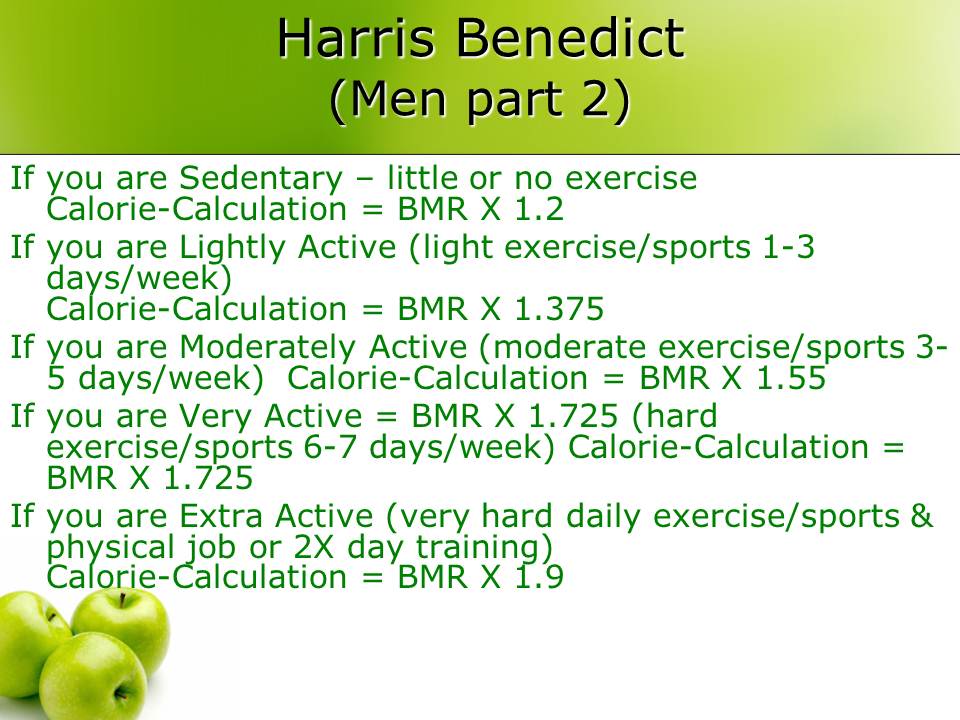 Harris Benedict
(Men part 2)

If you are Sedentary – little or no exercise
Calorie-Calculation = BMR X 1.2

If you are Lightly Active (light exercise/sports 1-3 days/week)
Calorie-Calculation = BMR X 1.375

If you are Moderately Active (moderate exercise/sports 3-5 days/week) Calorie-Calculation = BMR X 1.55

If you are Very Active = BMR X 1.725 (hard exercise/sports 6-7 days/week) Calorie-Calculation = BMR X 1.725

If you are Extra Active (very hard daily exercise/sports & physical job or 2X day training)
Calorie-Calculation = BMR X 1.9